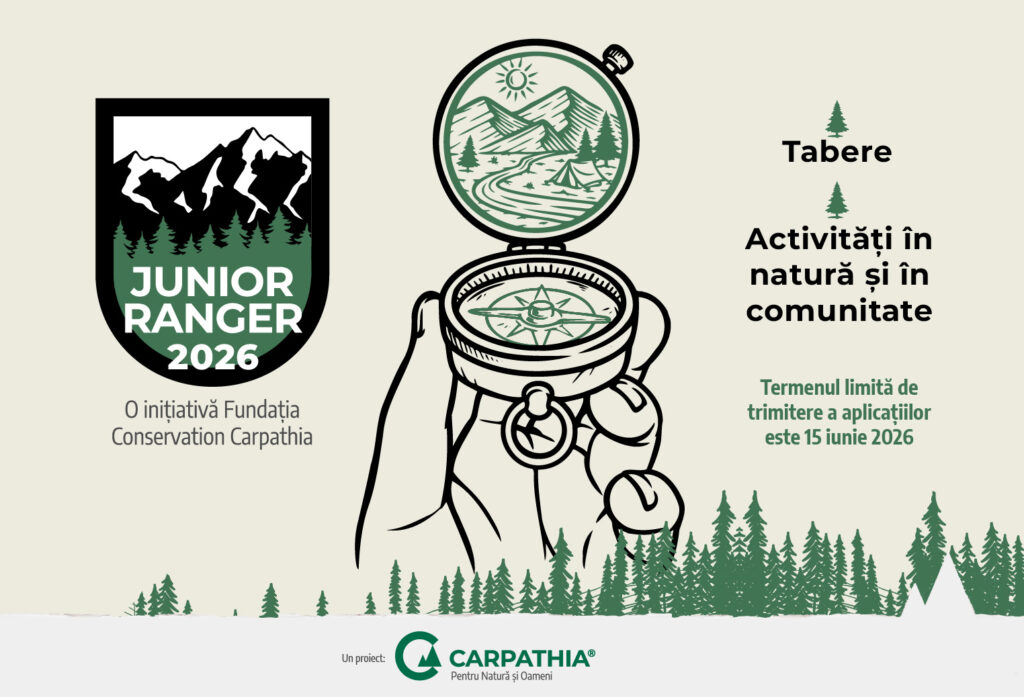 JUNIOR RANGER 2026

O inițiativă Fundația Conservation Carpathia

Tabere

Activități în natură și în comunitate

Termenul limită de trimitere a aplicațiilor este 15 iunie 2026

Un proiect: CARPATHIA®
Pentru Natură și Oameni